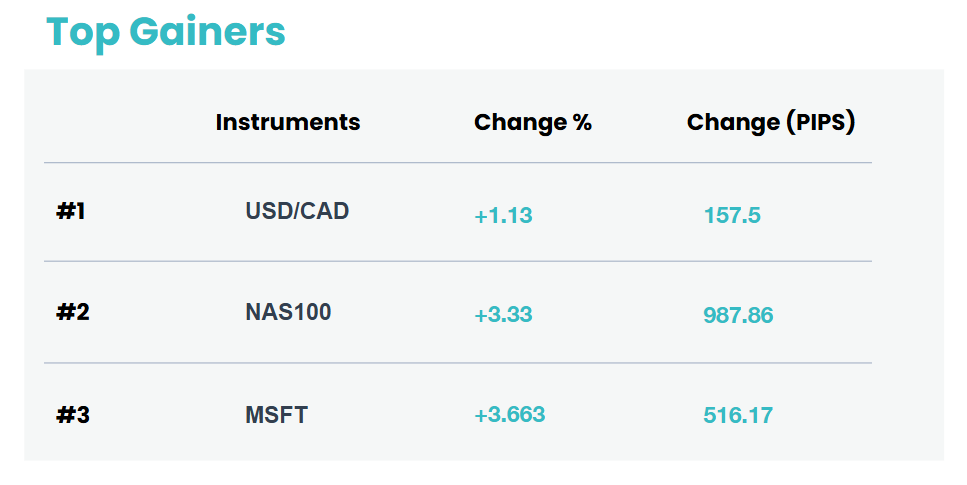 Top Gainers

| | Instruments | Change % | Change (PIPS) |
|---|---|---|---|
| #1 | USD/CAD | +1.13 | 157.5 |
| #2 | NAS100 | +3.33 | 987.86 |
| #3 | MSFT | +3.663 | 516.17 |